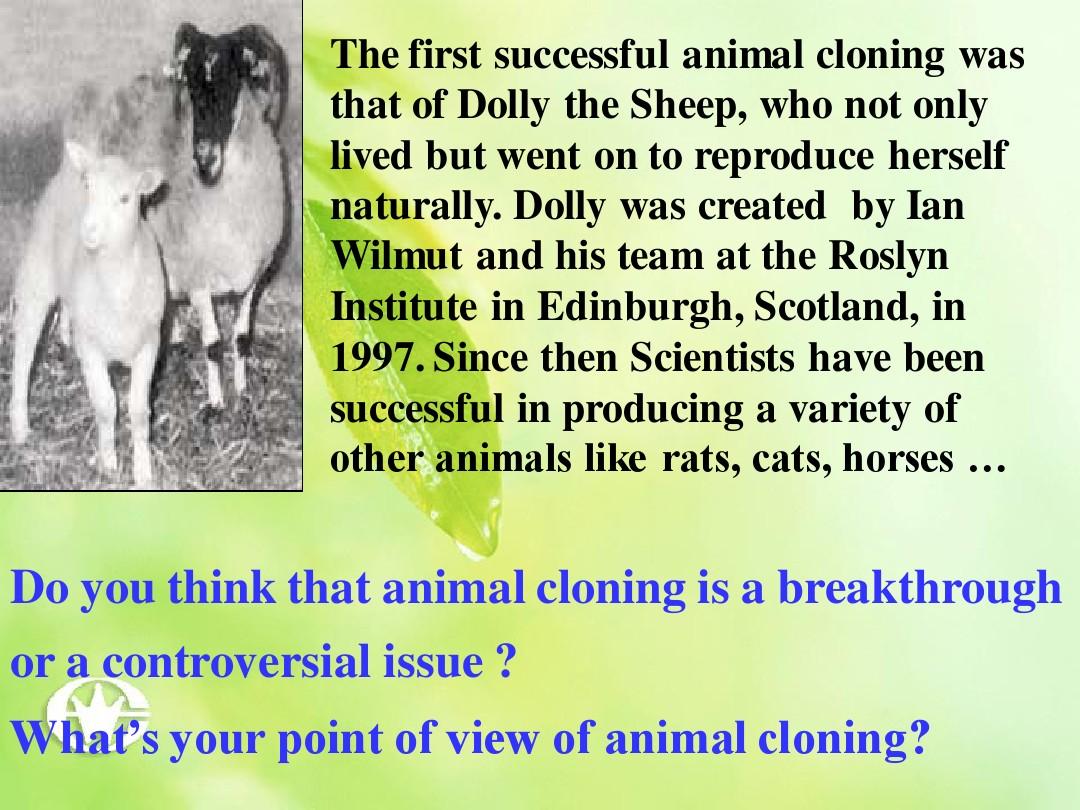 The first successful animal cloning was that of Dolly the Sheep, who not only lived but went on to reproduce herself naturally. Dolly was created  by Ian Wilmut and his team at the Roslyn Institute in Edinburgh, Scotland, in 1997. Since then Scientists have been successful in producing a variety of other animals like rats, cats, horses …

Do you think that animal cloning is a breakthrough or a controversial issue ?

What's your point of view of animal cloning?